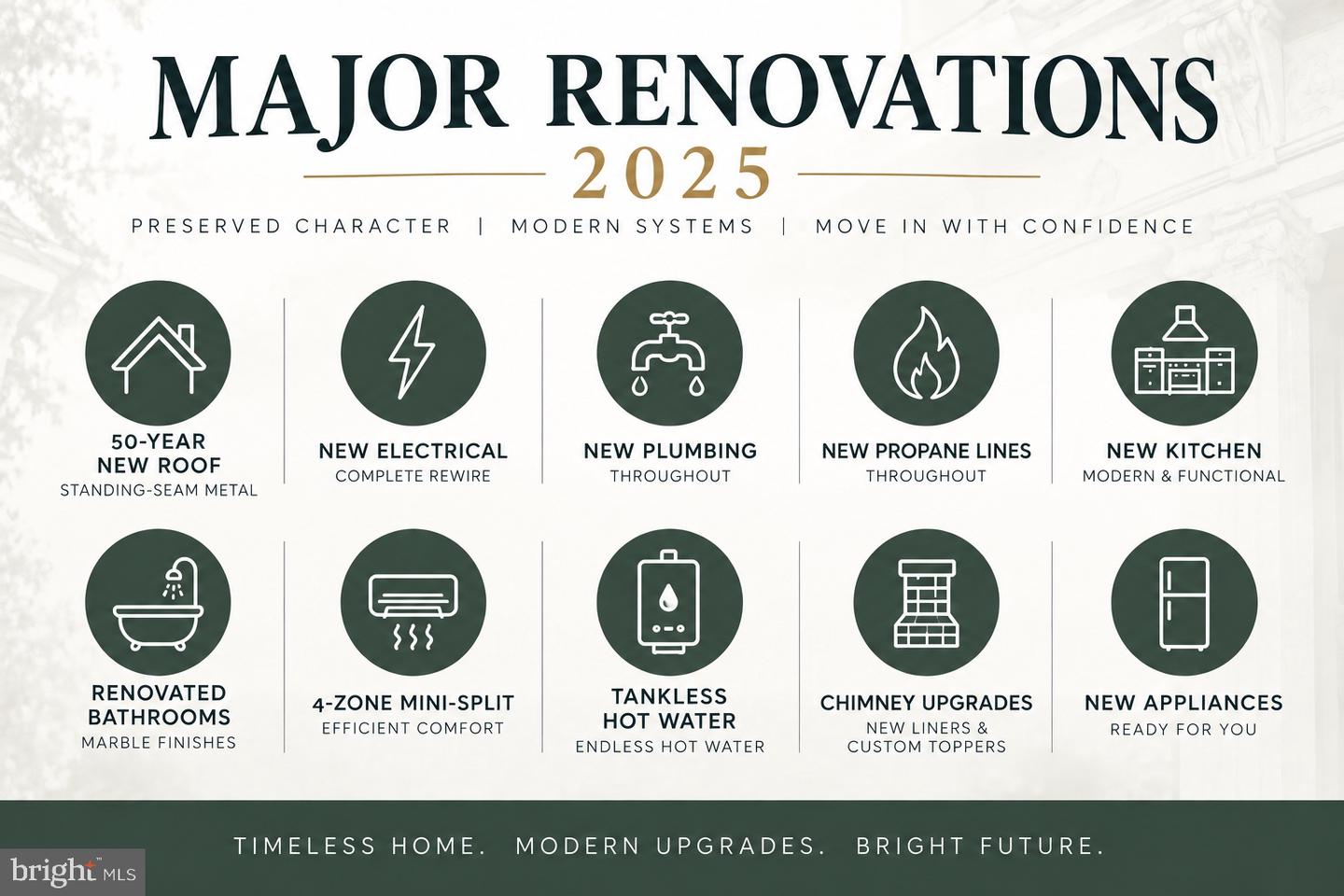 MAJOR RENOVATIONS

2025

PRESERVED CHARACTER | MODERN SYSTEMS | MOVE IN WITH CONFIDENCE

50-YEAR NEW ROOF
STANDING-SEAM METAL

NEW ELECTRICAL
COMPLETE REWIRE

NEW PLUMBING
THROUGHOUT

NEW PROPANE LINES
THROUGHOUT

NEW KITCHEN
MODERN & FUNCTIONAL

RENOVATED BATHROOMS
MARBLE FINISHES

4-ZONE MINI-SPLIT
EFFICIENT COMFORT

TANKLESS HOT WATER
ENDLESS HOT WATER

CHIMNEY UPGRADES
NEW LINERS & CUSTOM TOPPERS

NEW APPLIANCES
READY FOR YOU

TIMELESS HOME. MODERN UPGRADES. BRIGHT FUTURE.

bright MLS